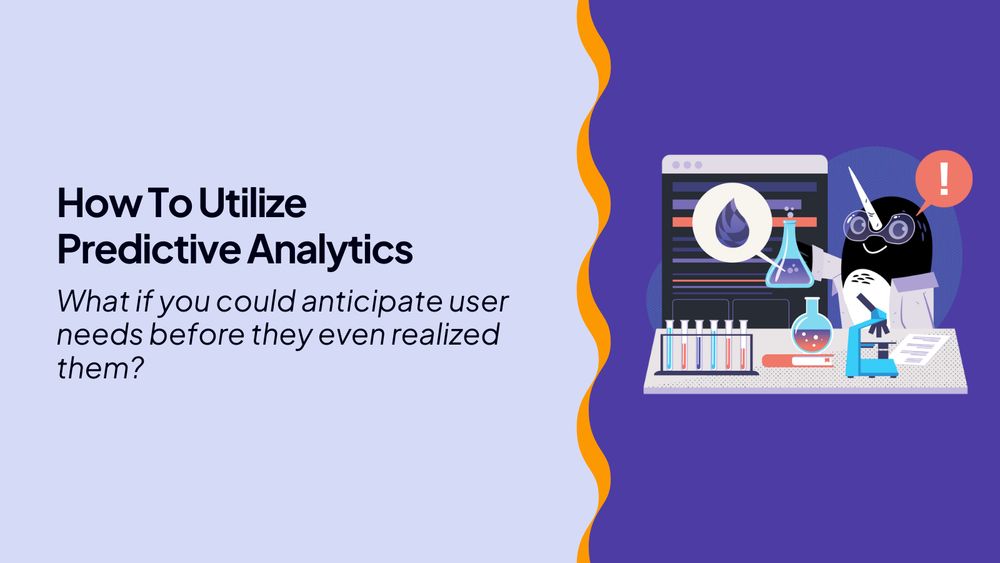 How To Utilize Predictive Analytics

What if you could anticipate user needs before they even realized them?

!